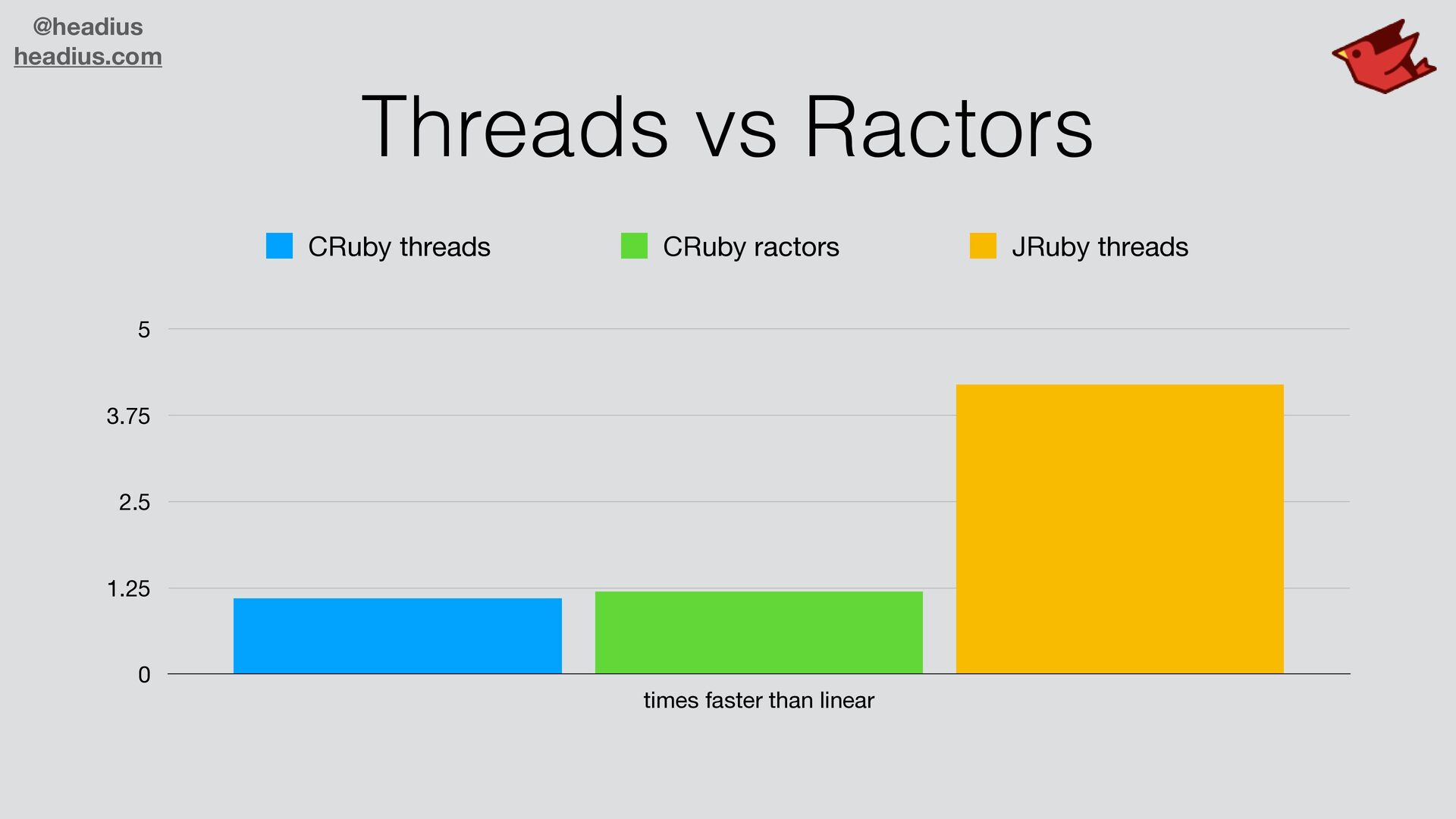 @headius
headius.com

Threads vs Ractors

CRuby threads CRuby ractors JRuby threads

5
3.75
2.5
1.25
0

times faster than linear